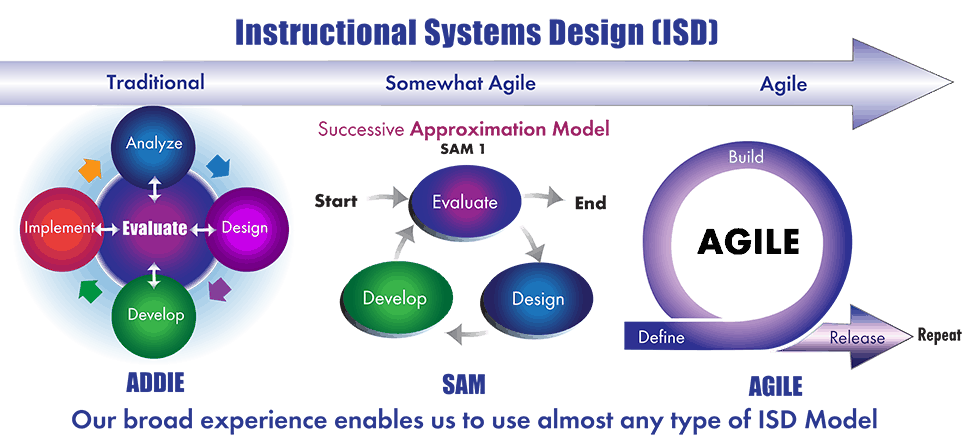 Instructional Systems Design (ISD)

Traditional

Somewhat Agile

Agile

Analyze

Implement

Evaluate

Design

Develop

ADDIE

Successive Approximation Model

SAM 1

Start

Evaluate

End

Develop

Design

SAM

Build

AGILE

Define

Release

Repeat

AGILE

Our broad experience enables us to use almost any type of ISD Model